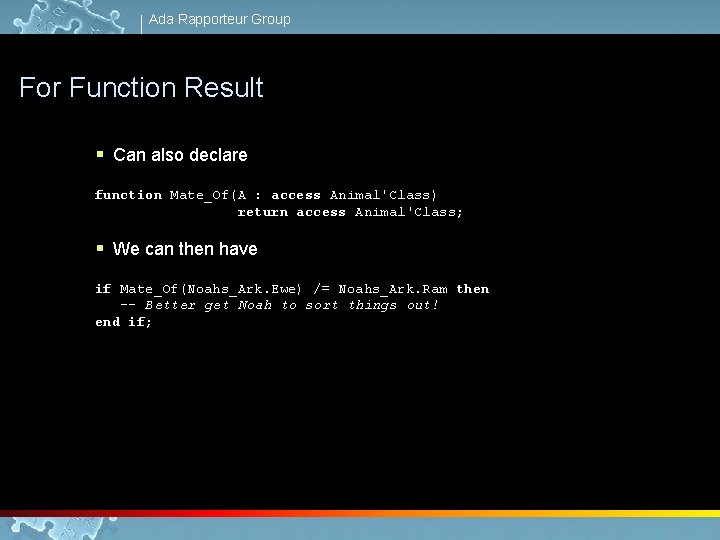 Ada Rapporteur Group

For Function Result

▪ Can also declare

function Mate_Of(A : access Animal'Class)
                 return access Animal'Class;

▪ We can then have

if Mate_Of(Noahs_Ark.Ewe) /= Noahs_Ark.Ram then
   -- Better get Noah to sort things out!
end if;